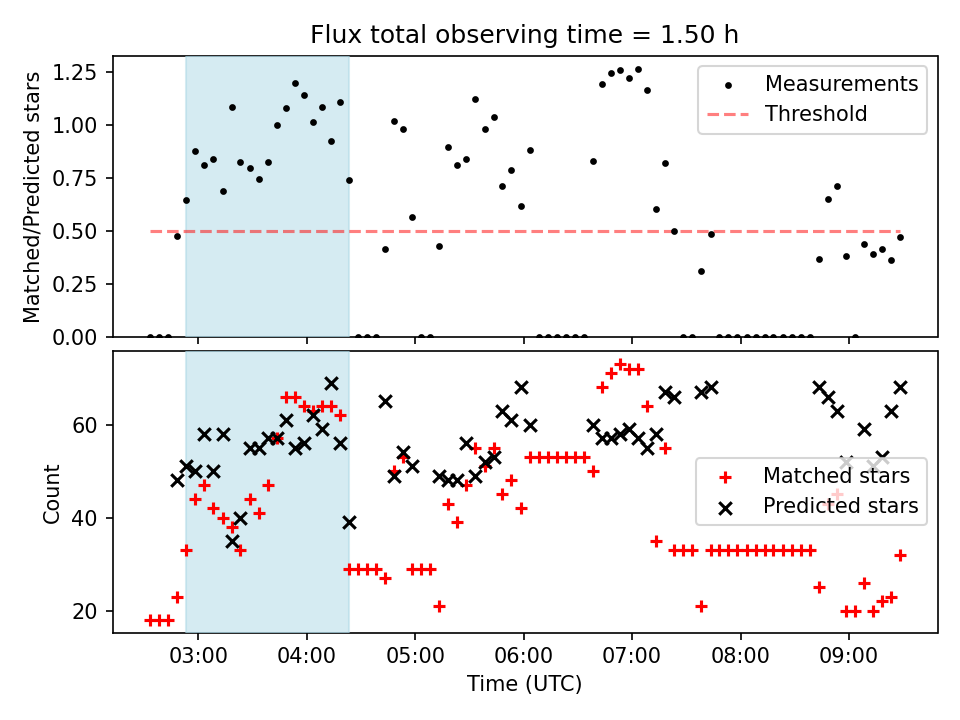 Flux total observing time = 1.50 h

Matched/Predicted stars

1.25
1.00
0.75
0.50
0.25
0.00

Measurements
Threshold

Count

60
40
20

Matched stars
Predicted stars

03:00 04:00 05:00 06:00 07:00 08:00 09:00

Time (UTC)